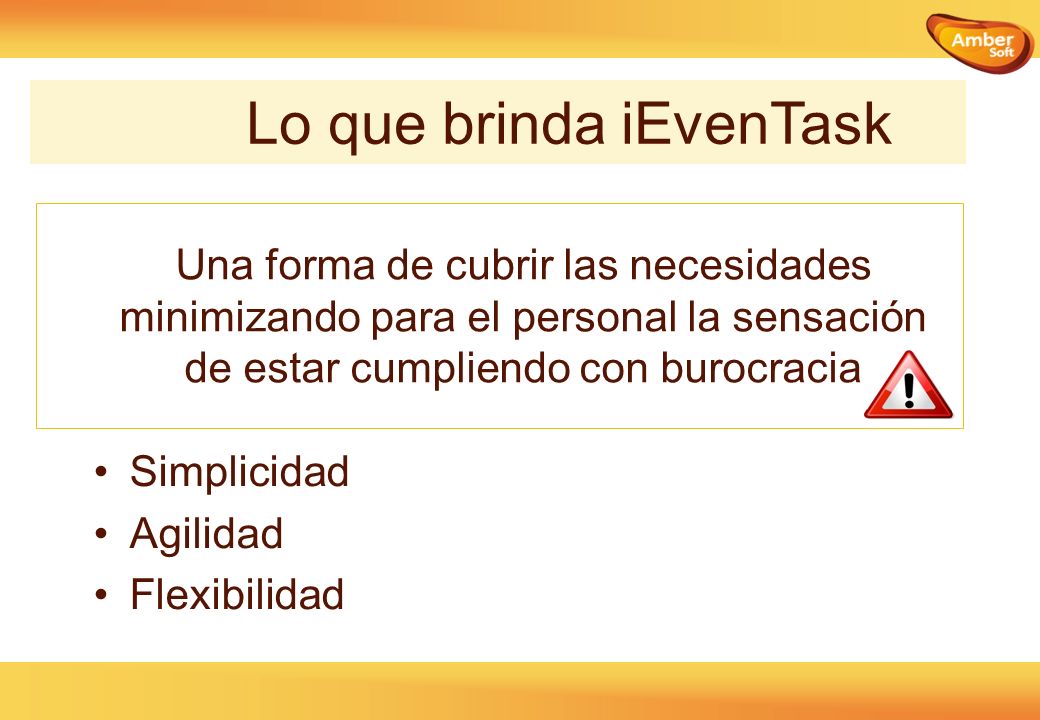 Amber Soft

Lo que brinda iEvenTask

Una forma de cubrir las necesidades minimizando para el personal la sensación de estar cumpliendo con burocracia

!

• Simplicidad
• Agilidad
• Flexibilidad